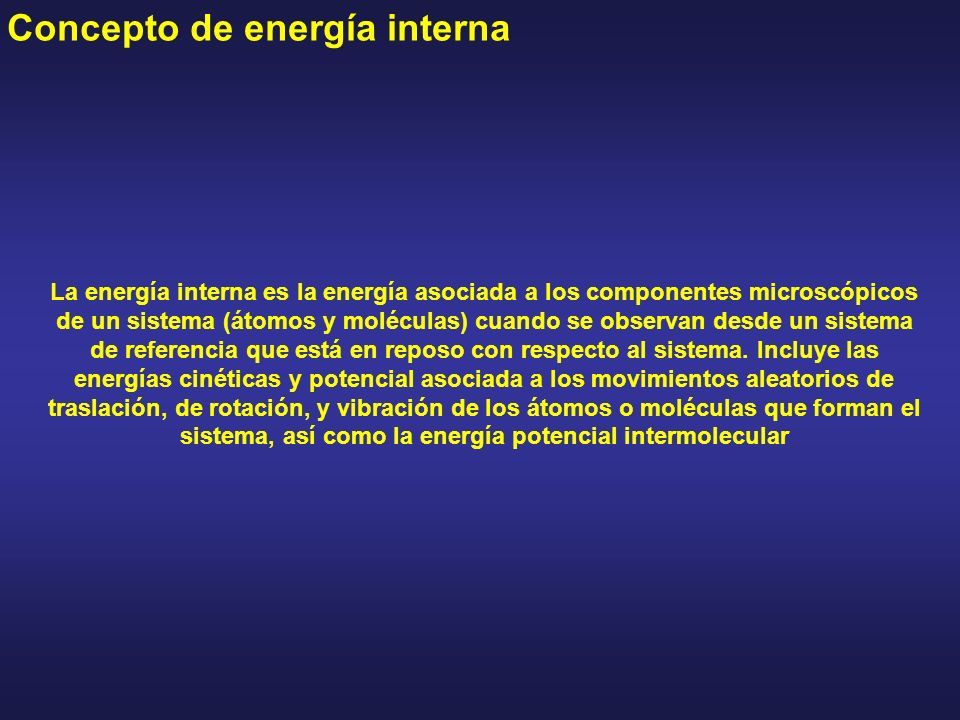 Concepto de energía interna

La energía interna es la energía asociada a los componentes microscópicos de un sistema (átomos y moléculas) cuando se observan desde un sistema de referencia que está en reposo con respecto al sistema. Incluye las energías cinéticas y potencial asociada a los movimientos aleatorios de traslación, de rotación, y vibración de los átomos o moléculas que forman el sistema, así como la energía potencial intermolecular